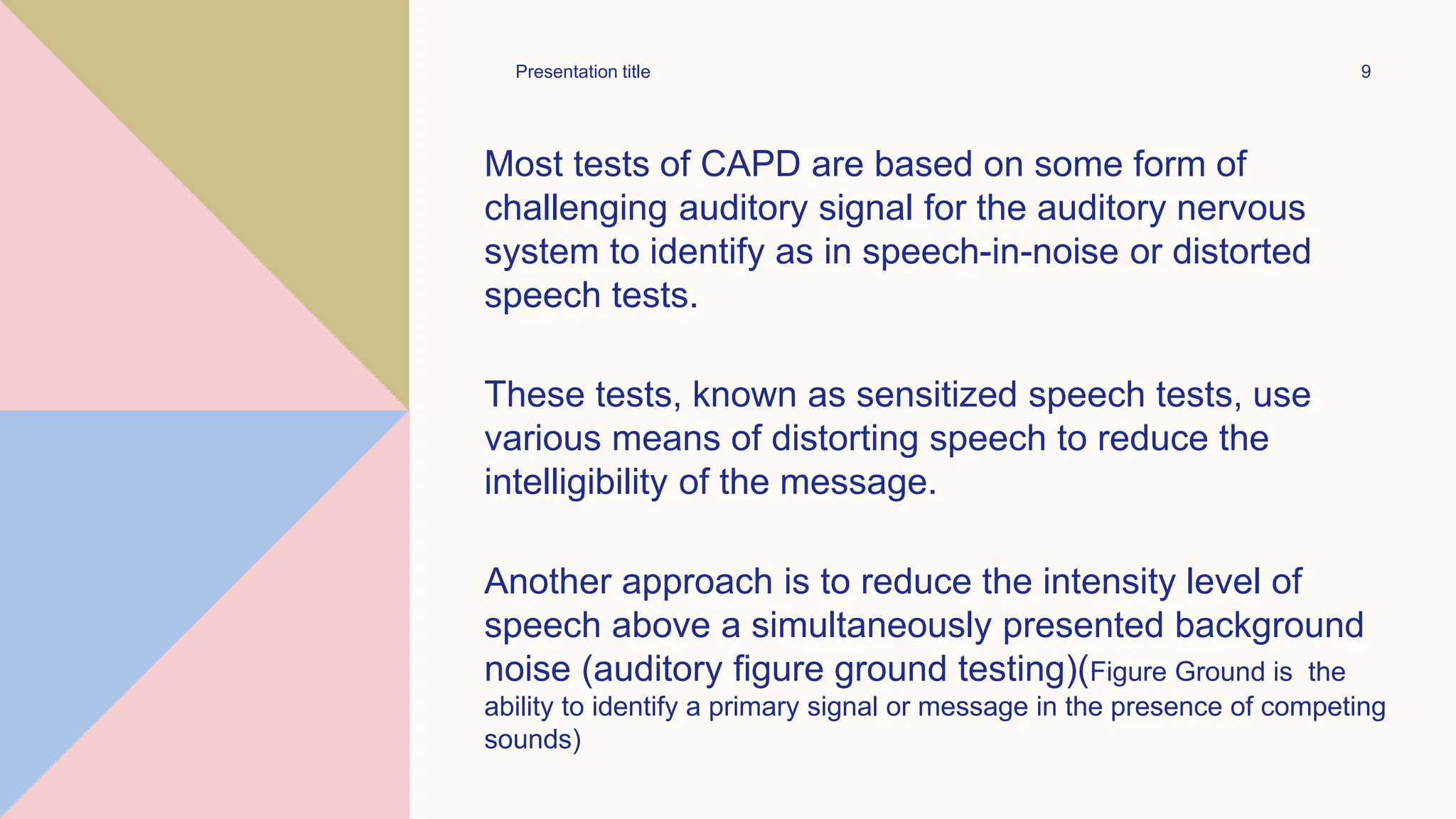 Presentation title

9

Most tests of CAPD are based on some form of challenging auditory signal for the auditory nervous system to identify as in speech-in-noise or distorted speech tests.

These tests, known as sensitized speech tests, use various means of distorting speech to reduce the intelligibility of the message.

Another approach is to reduce the intensity level of speech above a simultaneously presented background noise (auditory figure ground testing)(Figure Ground is the ability to identify a primary signal or message in the presence of competing sounds)